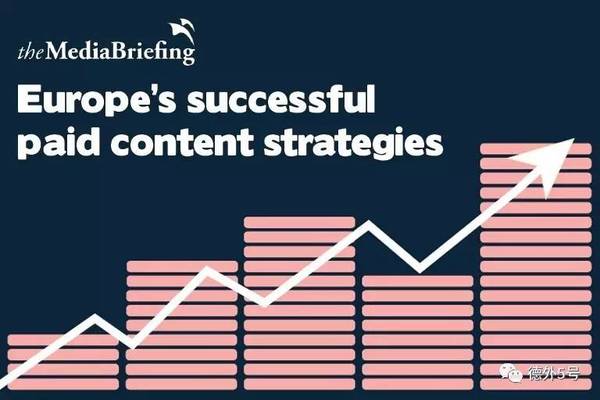 theMediaBriefing

Europe's successful paid content strategies

德外5号